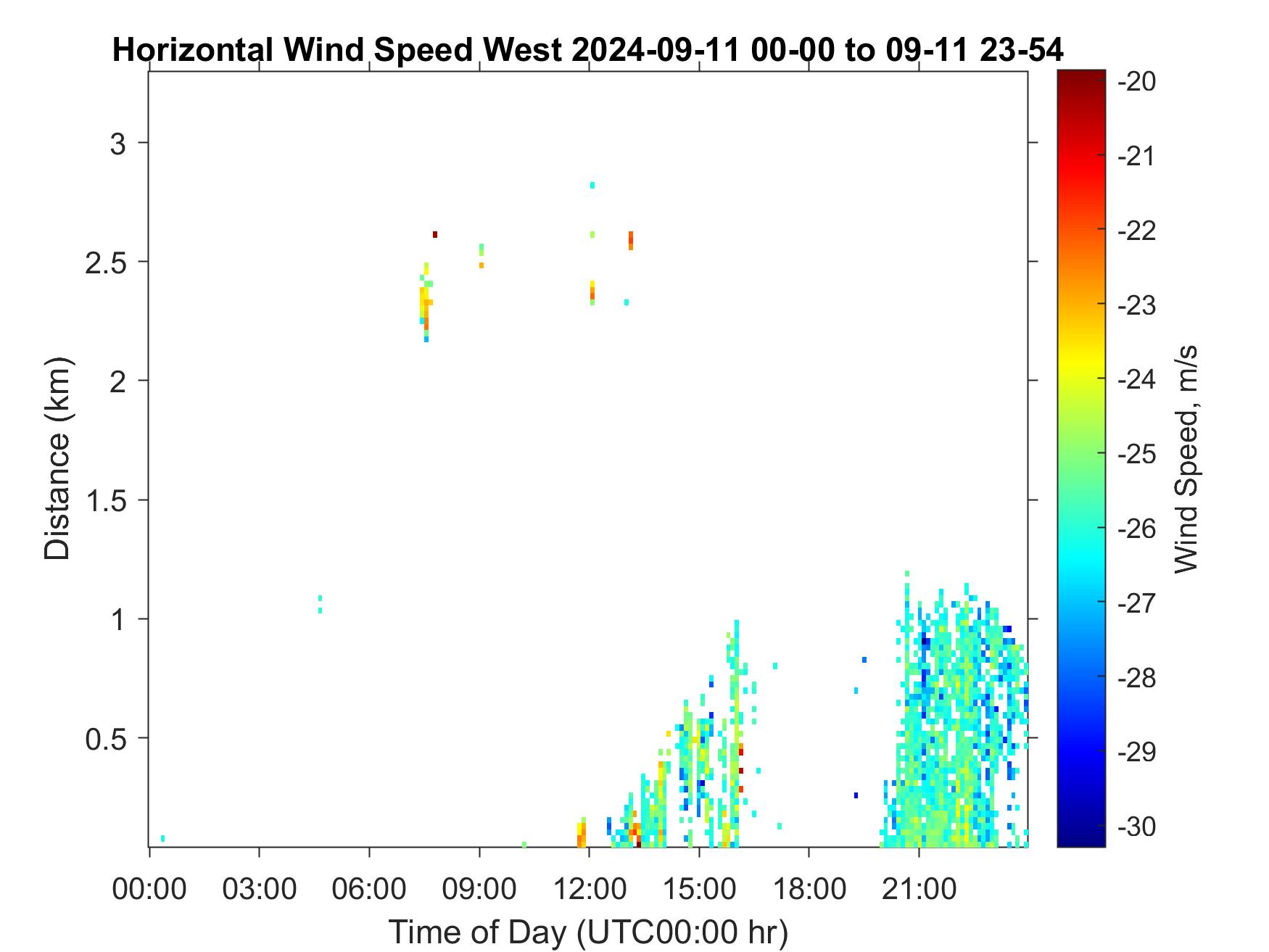 Horizontal Wind Speed West 2024-09-11 00-00 to 09-11 23-54

Distance (km)

3
2.5
2
1.5
1
0.5

00:00 03:00 06:00 09:00 12:00 15:00 18:00 21:00

Time of Day (UTC00:00 hr)

-20
-21
-22
-23
-24
-25
-26
-27
-28
-29
-30

Wind Speed, m/s